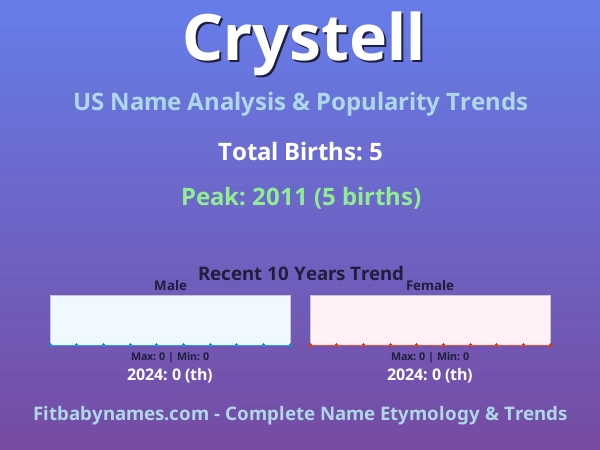 Crystell

US Name Analysis & Popularity Trends

Total Births: 5

Peak: 2011 (5 births)

Recent 10 Years Trend

Male

Max: 0 | Min: 0

2024: 0 (th)

Female

Max: 0 | Min: 0

2024: 0 (th)

Fitbabynames.com - Complete Name Etymology & Trends